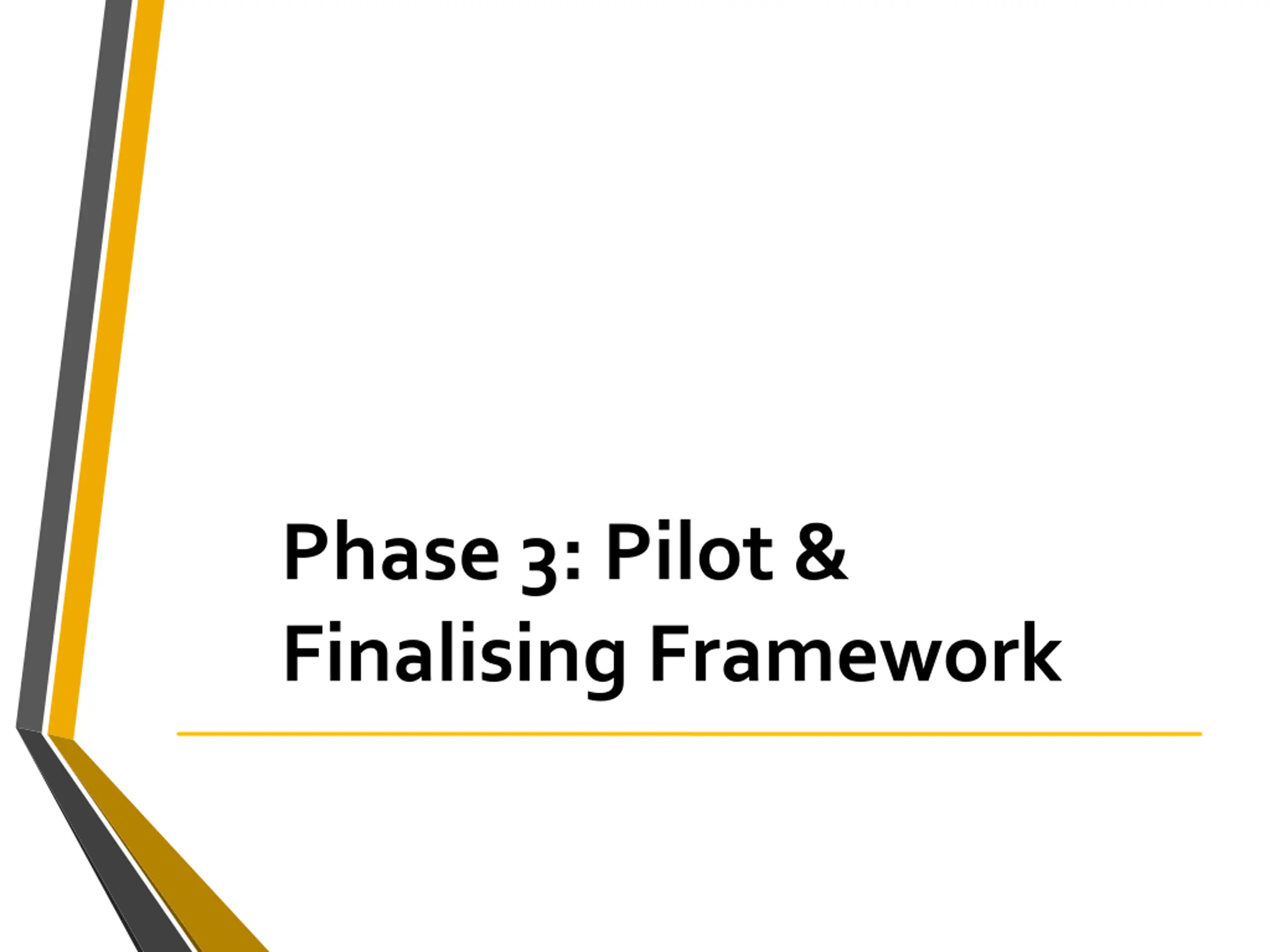 Phase 3: Pilot & Finalising Framework